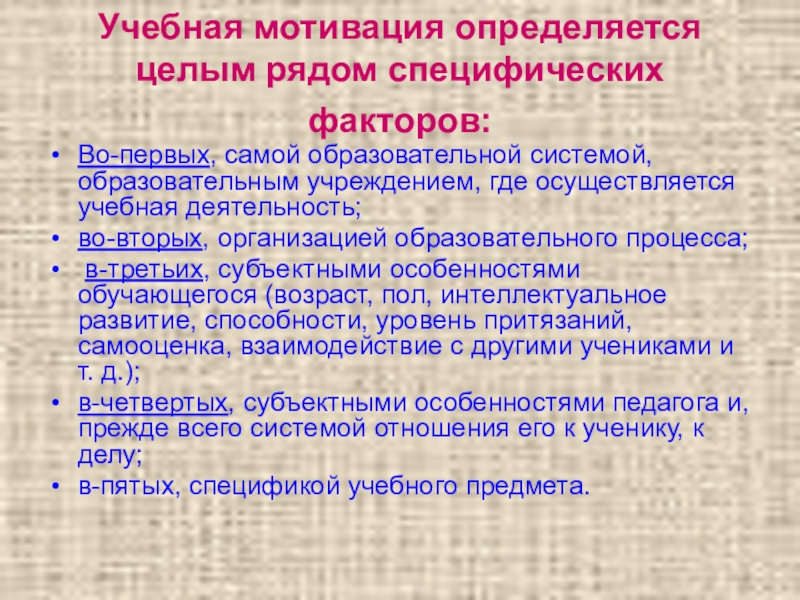 Учебная мотивация определяется целым рядом специфических факторов:

• Во-первых, самой образовательной системой, образовательным учреждением, где осуществляется учебная деятельность;
• во-вторых, организацией образовательного процесса;
• в-третьих, субъектными особенностями обучающегося (возраст, пол, интеллектуальное развитие, способности, уровень притязаний, самооценка, взаимодействие с другими учениками и т. д.);
• в-четвертых, субъектными особенностями педагога и, прежде всего системой отношения его к ученику, к делу;
• в-пятых, спецификой учебного предмета.